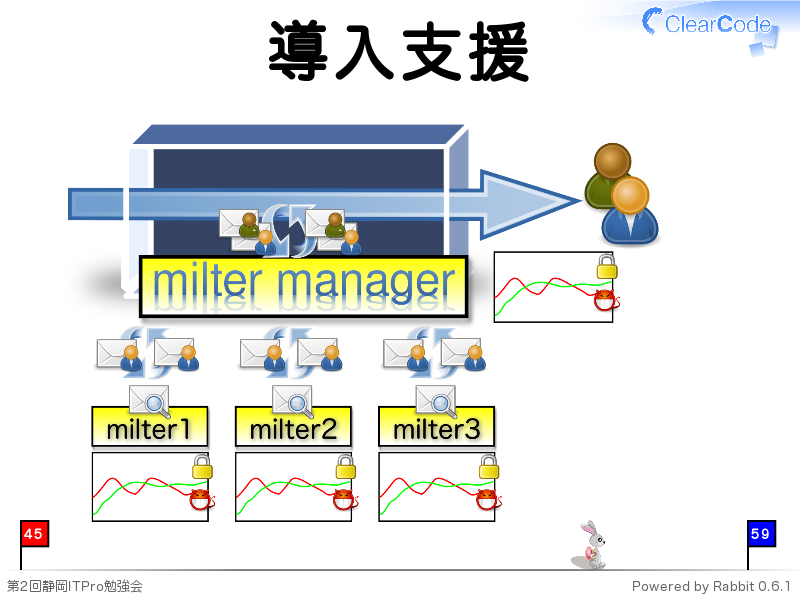 導入支援

ClearCode

milter manager

milter1

milter2

milter3

45

59

第2回静岡ITPro勉強会

Powered by Rabbit 0.6.1